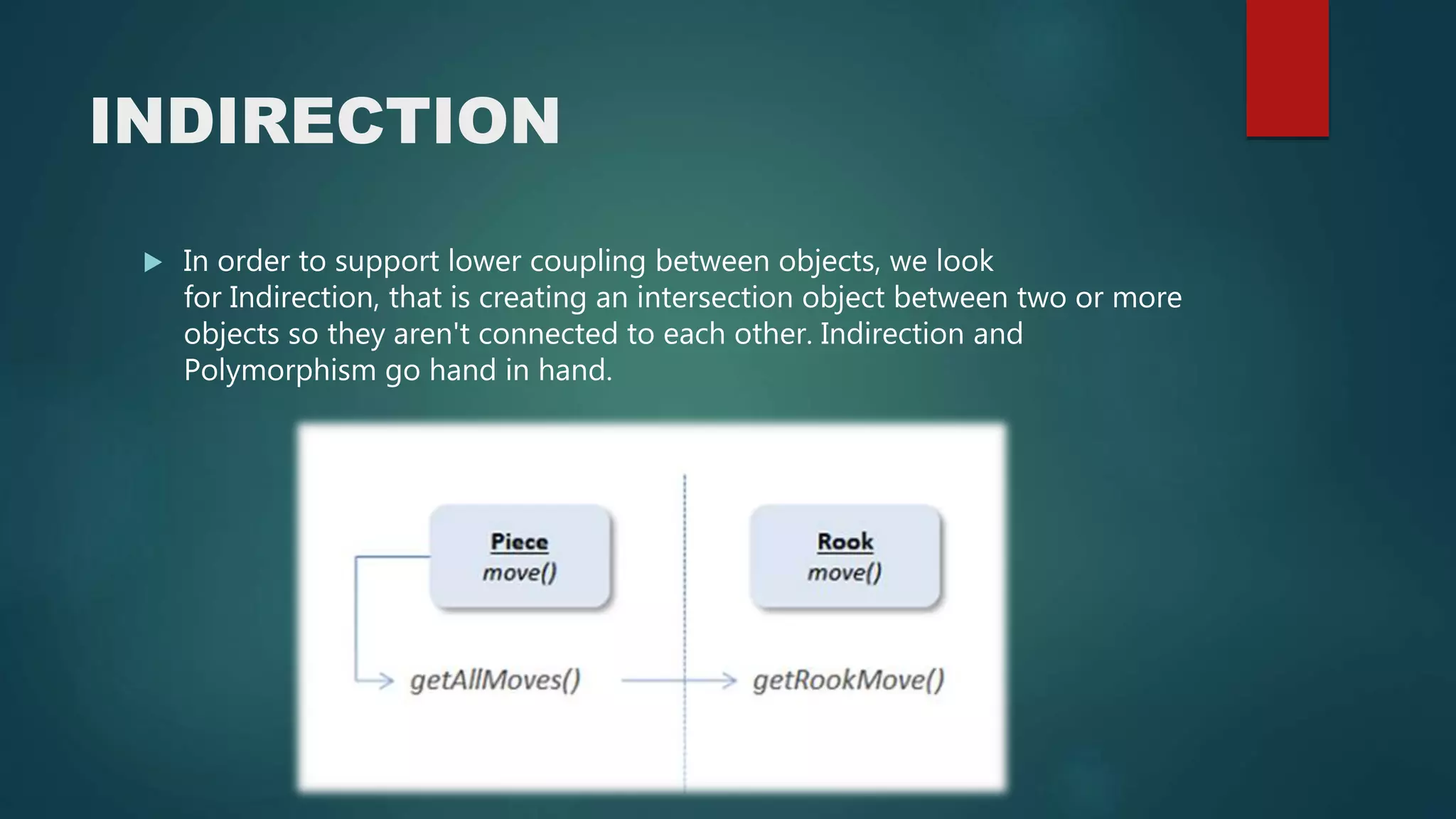 INDIRECTION

In order to support lower coupling between objects, we look for Indirection, that is creating an intersection object between two or more objects so they aren't connected to each other. Indirection and Polymorphism go hand in hand.

Piece
move()

Rook
move()

getAllMoves()

getRookMove()